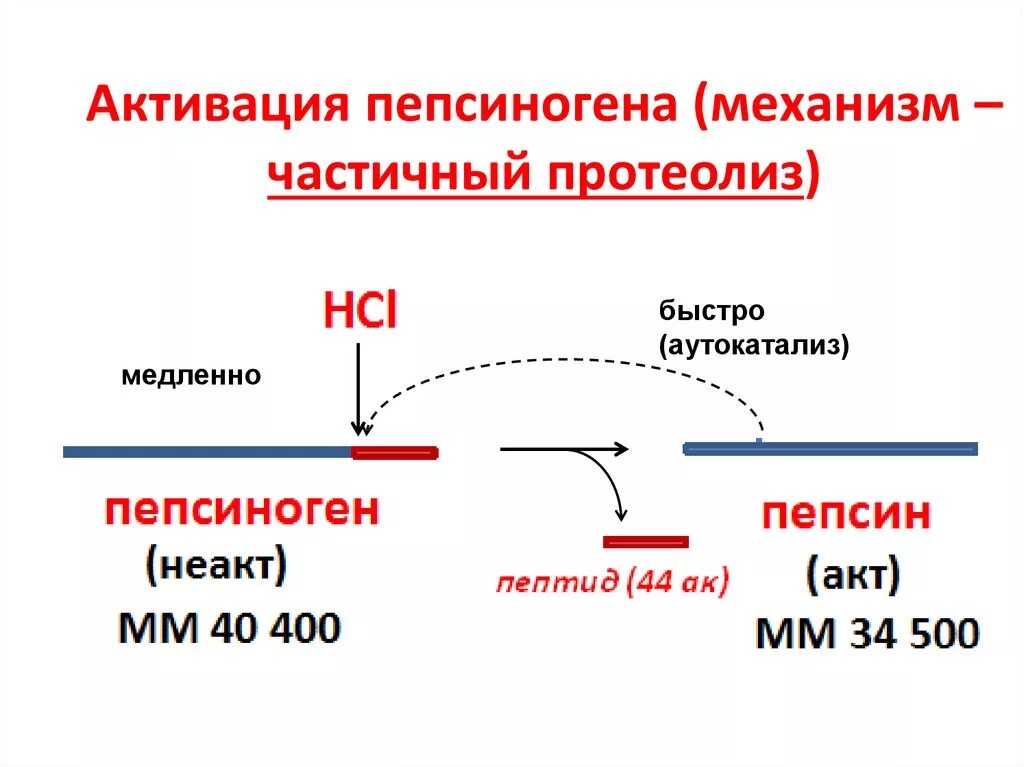 Активация пепсиногена (механизм – частичный протеолиз)

HCl

быстро (аутокатализ)

медленно

пепсиноген (неакт) ММ 40 400

пептид (44 ак)

пепсин (акт) ММ 34 500